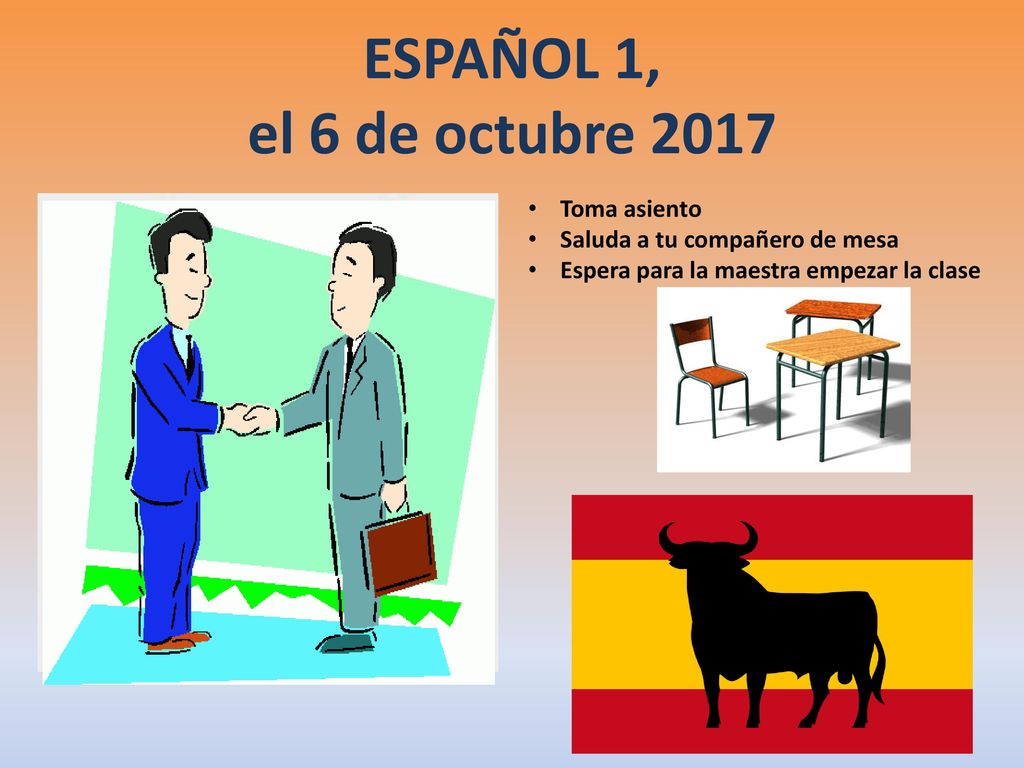 ESPAÑOL 1,
el 6 de octubre 2017

• Toma asiento
• Saluda a tu compañero de mesa
• Espera para la maestra empezar la clase